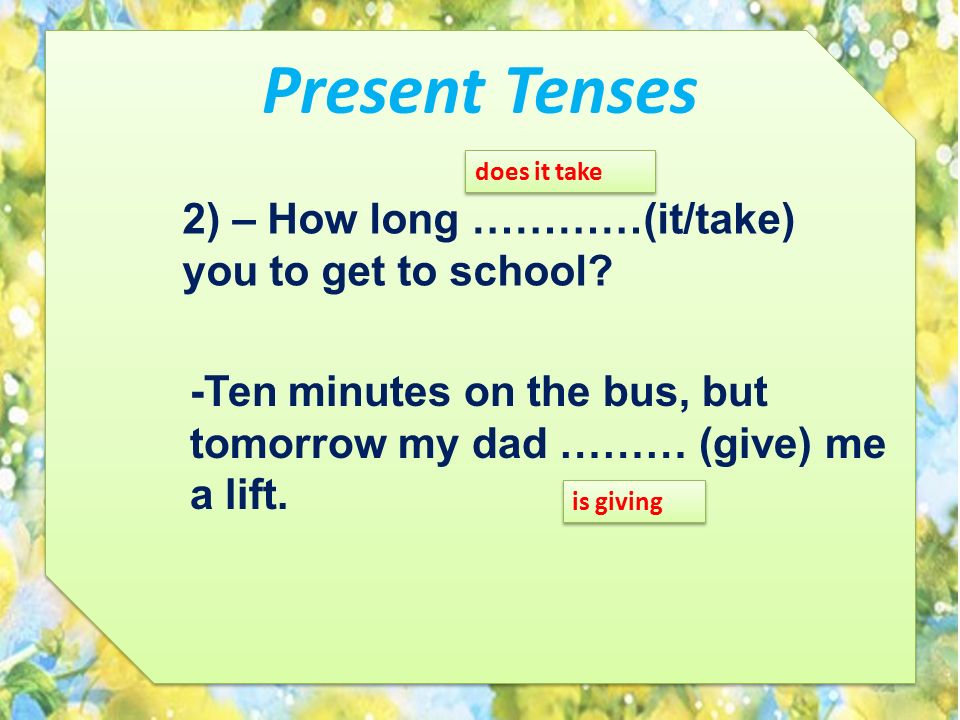 Present Tenses

does it take

2) – How long …………(it/take) you to get to school?

-Ten minutes on the bus, but tomorrow my dad ……… (give) me a lift.

is giving